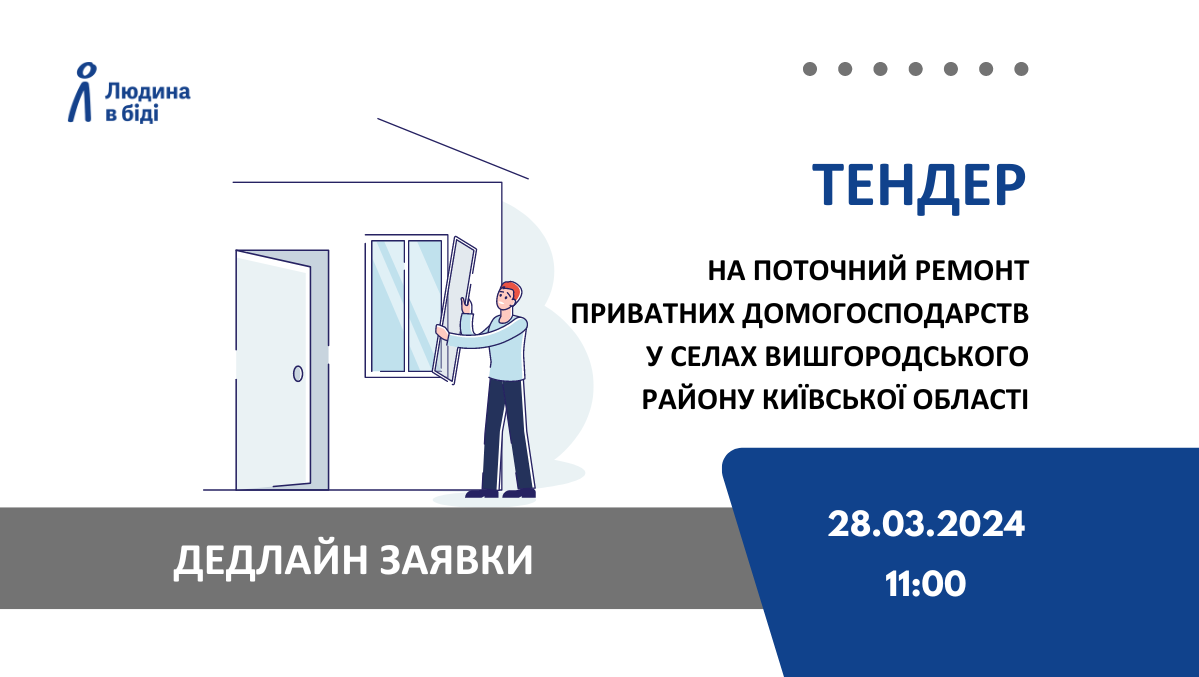 Людина в біді

ТЕНДЕР

НА ПОТОЧНИЙ РЕМОНТ ПРИВАТНИХ ДОМОГОСПОДАРСТВ У СЕЛАХ ВИШГОРОДСЬКОГО РАЙОНУ КИЇВСЬКОЇ ОБЛАСТІ

ДЕДЛАЙН ЗАЯВКИ

28.03.2024
11:00